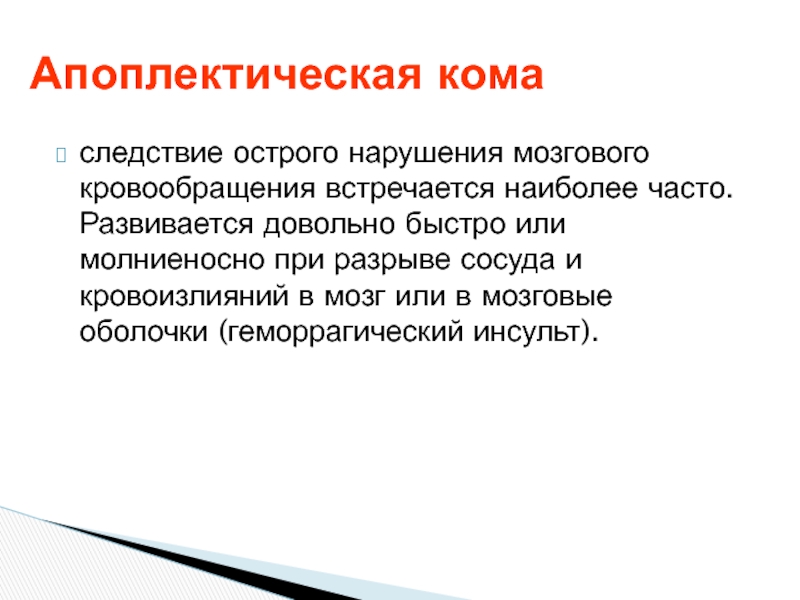 Апоплектическая кома

следствие острого нарушения мозгового кровообращения встречается наиболее часто. Развивается довольно быстро или молниеносно при разрыве сосуда и кровоизлияний в мозг или в мозговые оболочки (геморрагический инсульт).